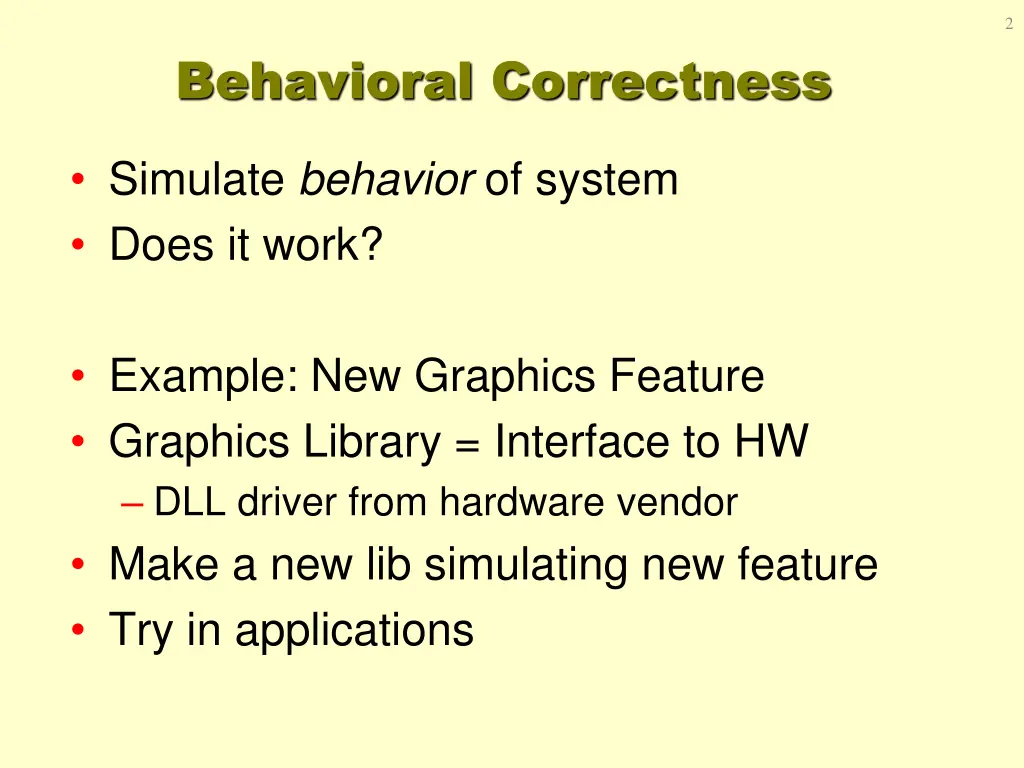 2

Behavioral Correctness

• Simulate behavior of system
• Does it work?

• Example: New Graphics Feature
• Graphics Library = Interface to HW
– DLL driver from hardware vendor
• Make a new lib simulating new feature
• Try in applications